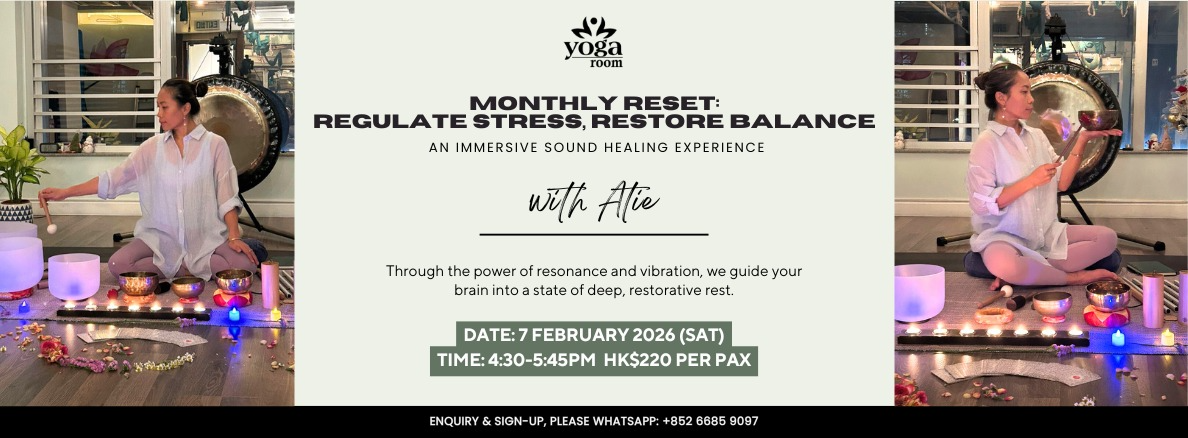 yoga room

MONTHLY RESET:
REGULATE STRESS, RESTORE BALANCE

AN IMMERSIVE SOUND HEALING EXPERIENCE

with Atie

Through the power of resonance and vibration, we guide your brain into a state of deep, restorative rest.

DATE: 7 FEBRUARY 2026 (SAT)
TIME: 4:30-5:45PM HK$220 PER PAX

ENQUIRY & SIGN-UP, PLEASE WHATSAPP: +852 6685 9097